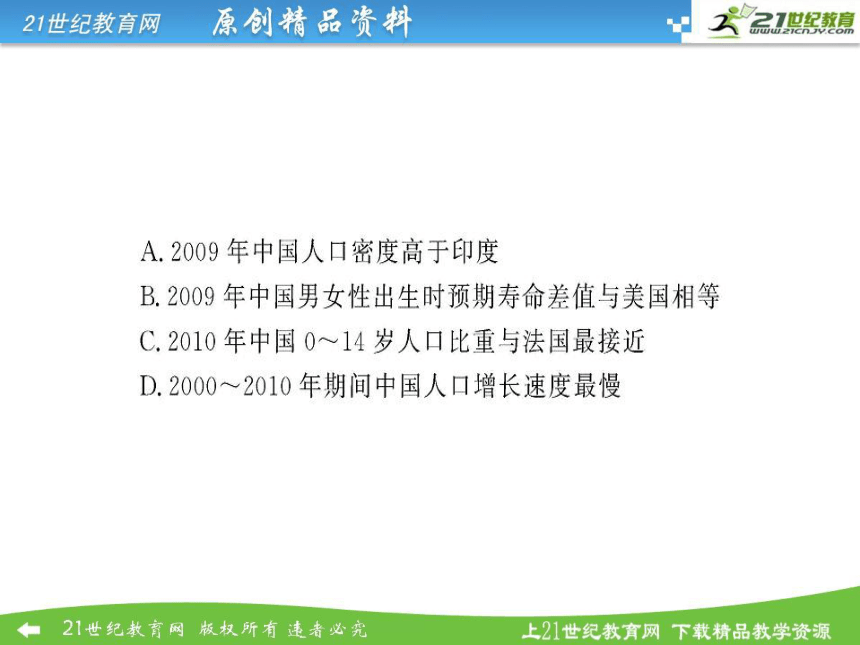 21世纪教育网　原创精品资料

21世纪教育
www.21cnjy.com

A. 2009 年中国人口密度高于印度
B. 2009 年中国男女性出生时预期寿命差值与美国相等
C. 2010 年中国 0～14 岁人口比重与法国最接近
D. 2000～2010 年期间中国人口增长速度最慢

21世纪教育网 版权所有 违者必究　上21世纪教育网 下载精品教学资源